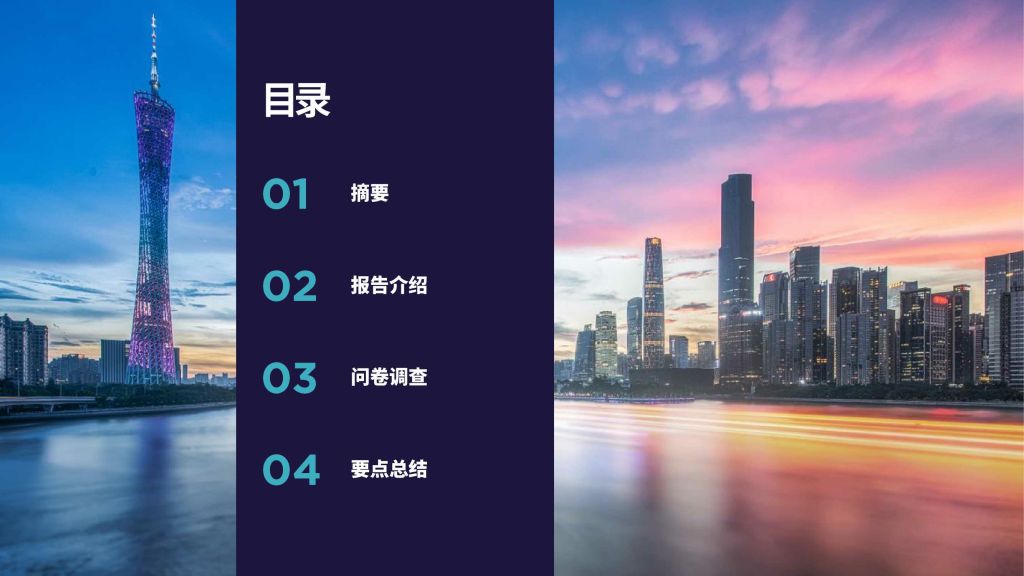 目录

01 摘要

02 报告介绍

03 问卷调查

04 要点总结